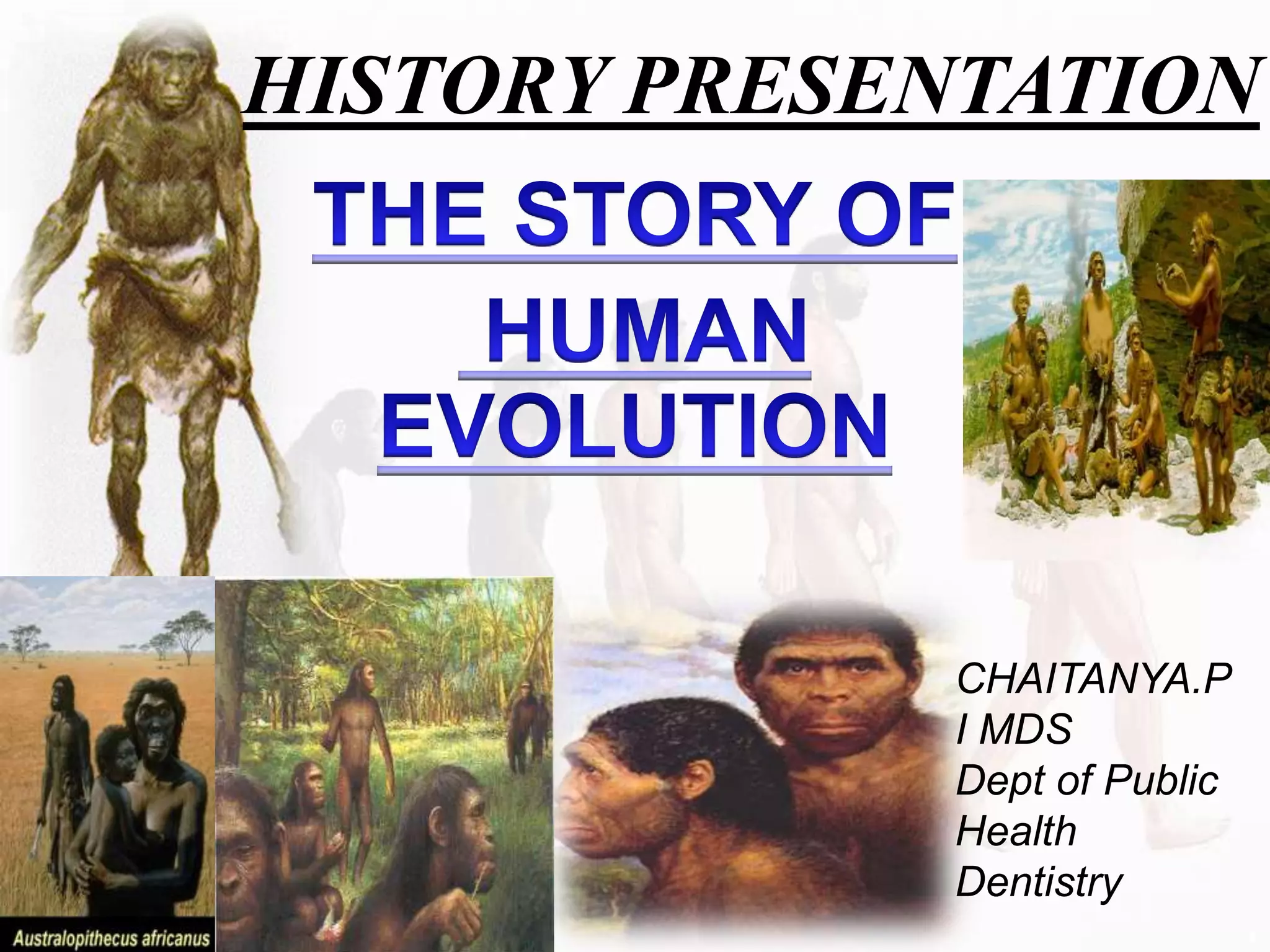 HISTORY PRESENTATION

THE STORY OF HUMAN EVOLUTION

CHAITANYA.P
I MDS
Dept of Public Health Dentistry

Australopithecus africanus